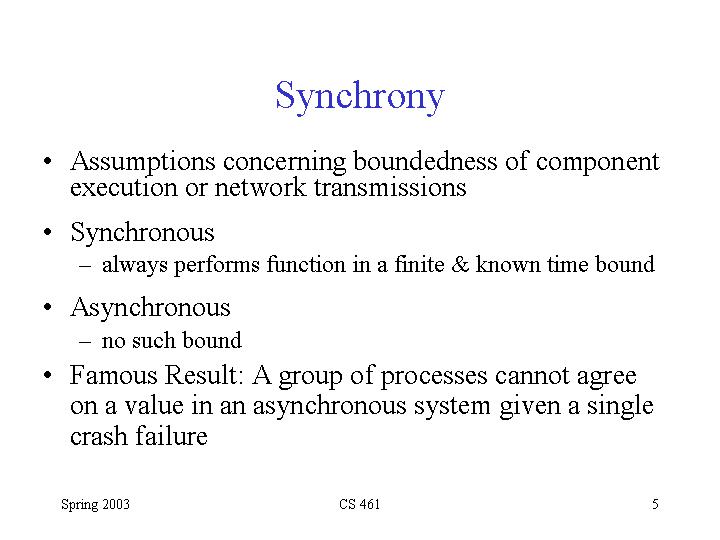 Synchrony

• Assumptions concerning boundedness of component execution or network transmissions

• Synchronous
– always performs function in a finite & known time bound

• Asynchronous
– no such bound

• Famous Result: A group of processes cannot agree on a value in an asynchronous system given a single crash failure

Spring 2003 CS 461 5